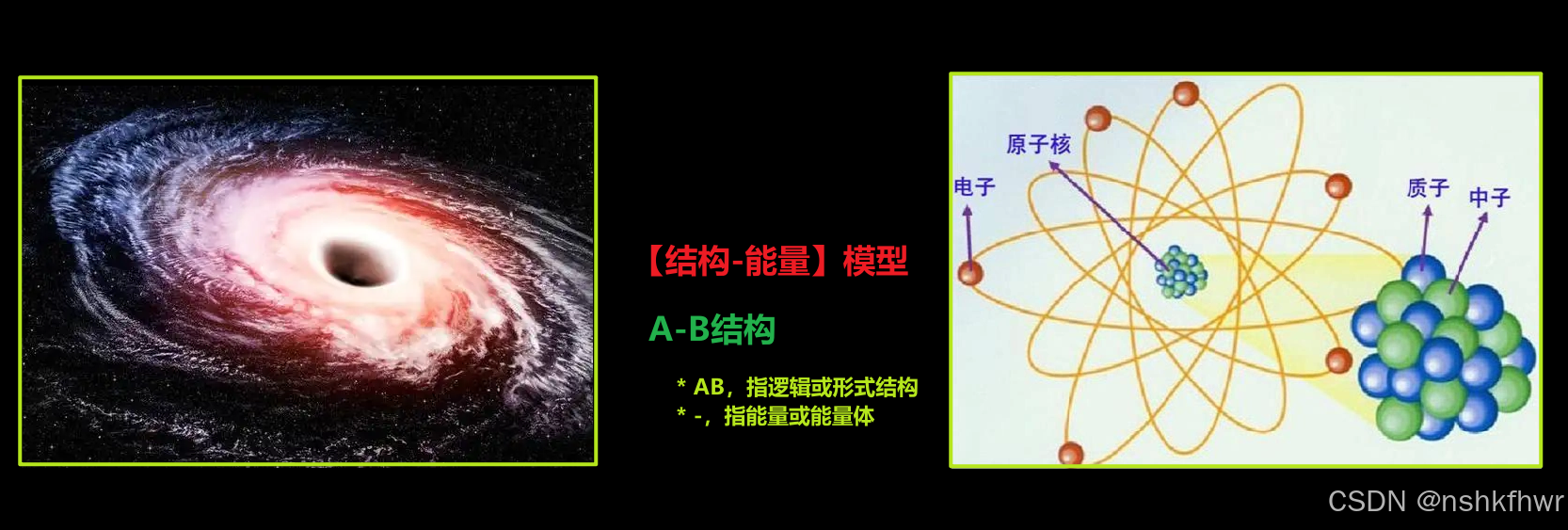 【结构-能量】模型

A-B结构

* AB，指逻辑或形式结构
* -，指能量或能量体

原子核

电子

质子

中子

CSDN @nshkfhwr